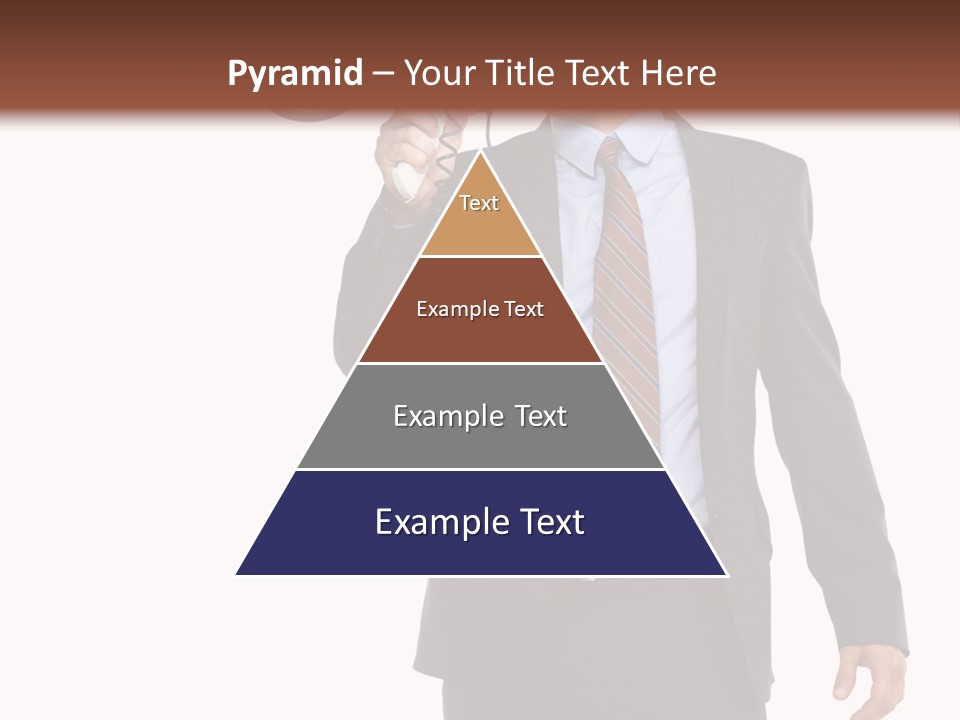 Pyramid – Your Title Text Here

Text

Example Text

Example Text

Example Text